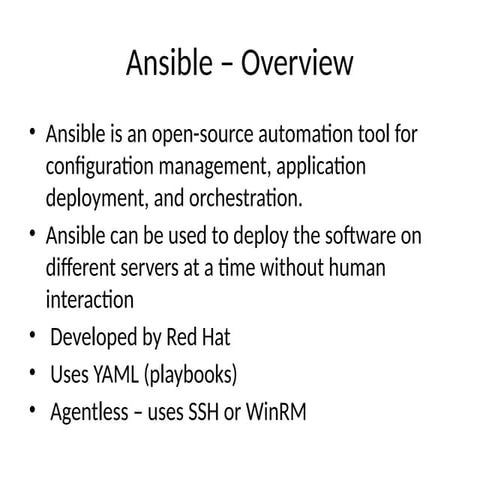 Ansible – Overview

• Ansible is an open-source automation tool for configuration management, application deployment, and orchestration.
• Ansible can be used to deploy the software on different servers at a time without human interaction
• Developed by Red Hat
• Uses YAML (playbooks)
• Agentless – uses SSH or WinRM